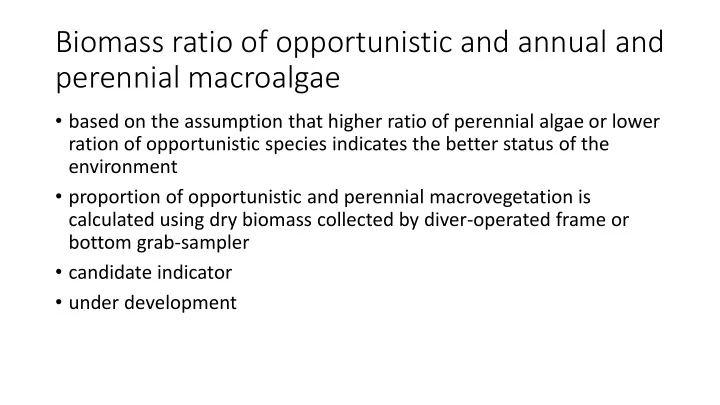 Biomass ratio of opportunistic and annual and perennial macroalgae

• based on the assumption that higher ratio of perennial algae or lower ration of opportunistic species indicates the better status of the environment
• proportion of opportunistic and perennial macrovegetation is calculated using dry biomass collected by diver-operated frame or bottom grab-sampler
• candidate indicator
• under development